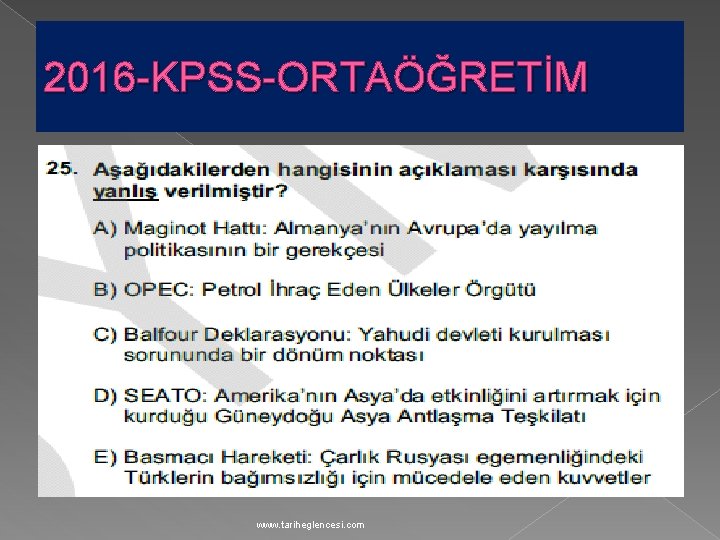 2016-KPSS-ORTAÖĞRETİM

25. Aşağıdakilerden hangisinin açıklaması karşısında yanlış verilmiştir?

A) Maginot Hattı: Almanya'nın Avrupa'da yayılma politikasının bir gerekçesi

B) OPEC: Petrol İhraç Eden Ülkeler Örgütü

C) Balfour Deklarasyonu: Yahudi devleti kurulması sorununda bir dönüm noktası

D) SEATO: Amerika'nın Asya'da etkinliğini artırmak için kurduğu Güneydoğu Asya Antlaşma Teşkilatı

E) Basmacı Hareketi: Çarlık Rusyası egemenliğindeki Türklerin bağımsızlığı için mücedele eden kuvvetler

www.tariheglencesi.com